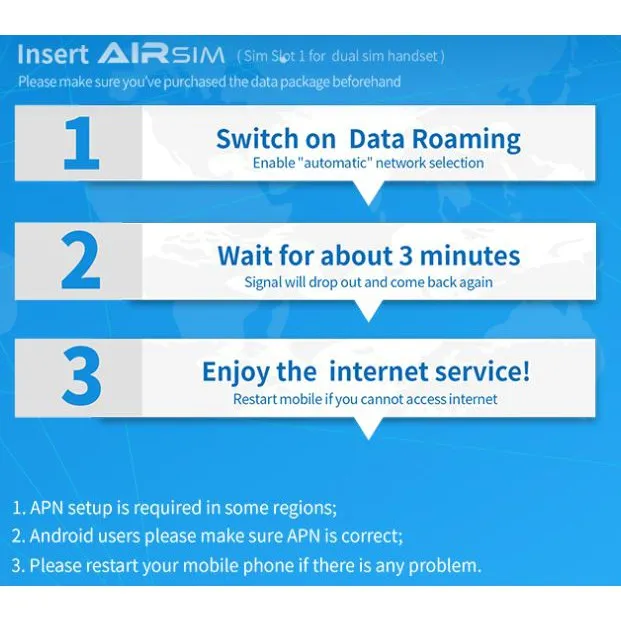 Insert AIRSIM (Sim Slot 1 for dual sim handset)
Please make sure you've purchased the data package beforehand

1

Switch on Data Roaming
Enable "automatic" network selection

2

Wait for about 3 minutes
Signal will drop out and come back again

3

Enjoy the internet service!
Restart mobile if you cannot access internet

1. APN setup is required in some regions;
2. Android users please make sure APN is correct;
3. Please restart your mobile phone if there is any problem.